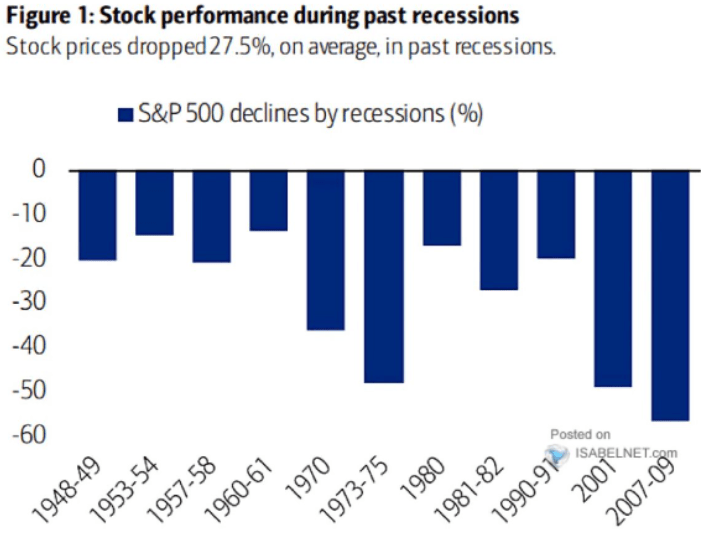 Figure 1: Stock performance during past recessions
Stock prices dropped 27.5%, on average, in past recessions.

S&P 500 declines by recessions (%)

0
-10
-20
-30
-40
-50
-60

1948-49
1953-54
1957-58
1960-61
1970
1973-75
1980
1981-82
1990-91
2001
2007-09

Posted on
ISABELNET.com